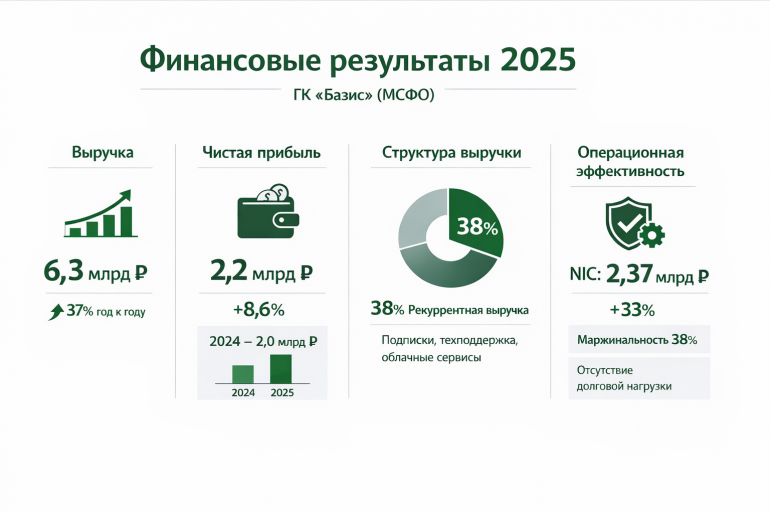 Финансовые результаты 2025

ГК «Базис» (МСФО)

Выручка

6,3 млрд ₽

37% год к году

Чистая прибыль

2,2 млрд ₽

+8,6%

2024 – 2,0 млрд ₽

2024

2025

Структура выручки

38%

38% Рекуррентная выручка

Подписки, техподдержка, облачные сервисы

Операционная эффективность

NIC: 2,37 млрд ₽

+33%

Маржинальность 38%

Отсутствие долговой нагрузки